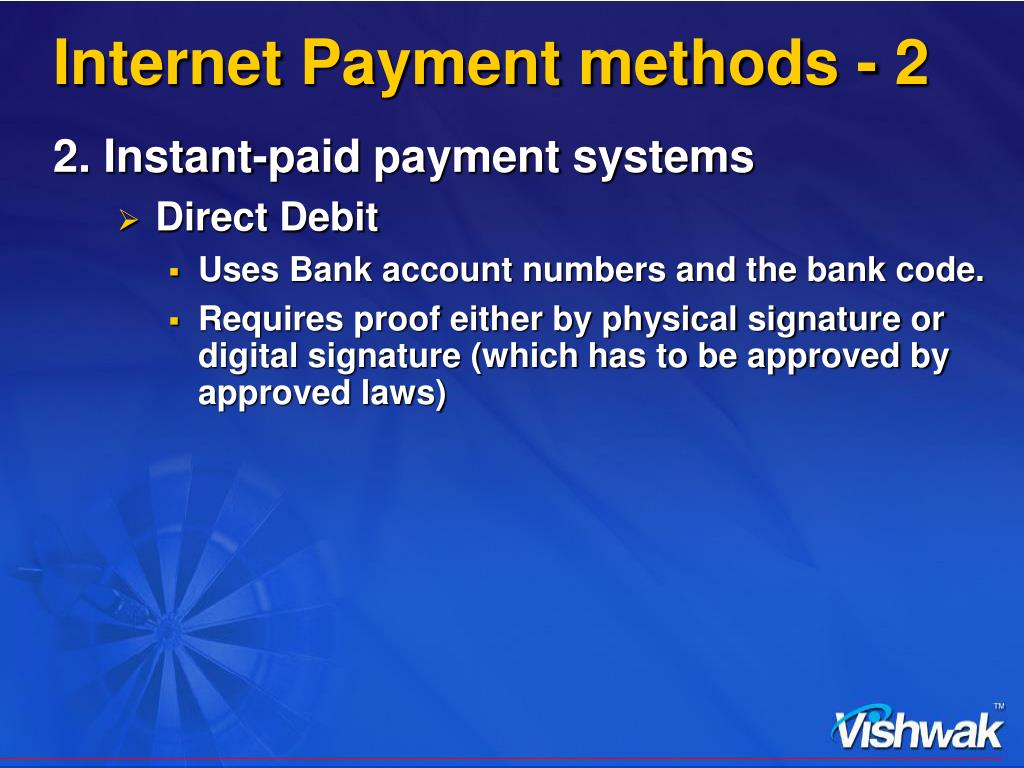 Internet Payment methods - 2

2. Instant-paid payment systems

Direct Debit

Uses Bank account numbers and the bank code.

Requires proof either by physical signature or digital signature (which has to be approved by approved laws)

Vishwak™